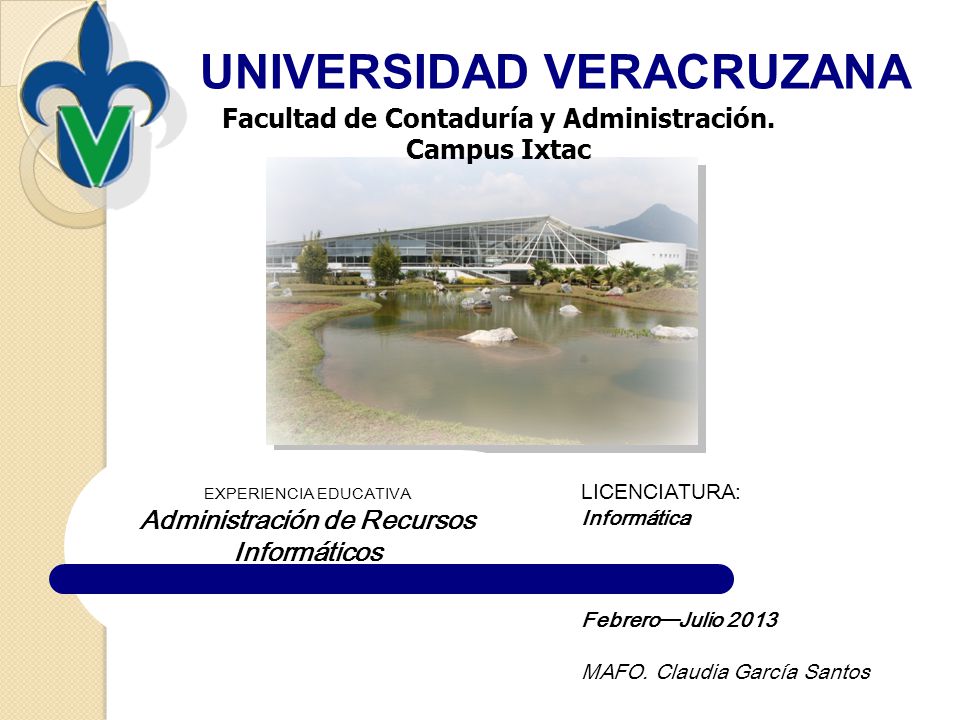 UNIVERSIDAD VERACRUZANA

Facultad de Contaduría y Administración.
Campus Ixtac

EXPERIENCIA EDUCATIVA
Administración de Recursos Informáticos

LICENCIATURA:
Informática

Febrero—Julio 2013

MAFO. Claudia García Santos